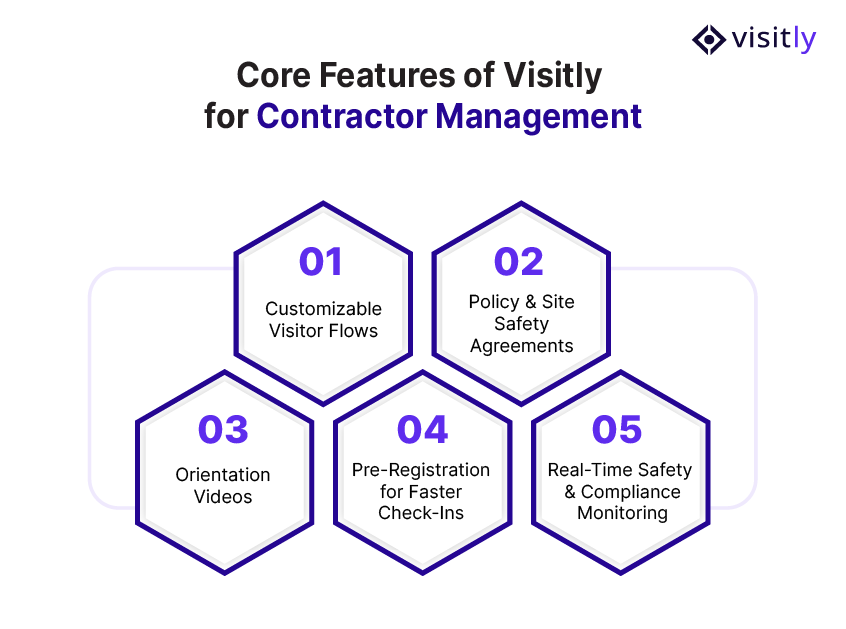 visitly

Core Features of Visitly for Contractor Management

01
Customizable Visitor Flows

02
Policy & Site Safety Agreements

03
Orientation Videos

04
Pre-Registration for Faster Check-Ins

05
Real-Time Safety & Compliance Monitoring